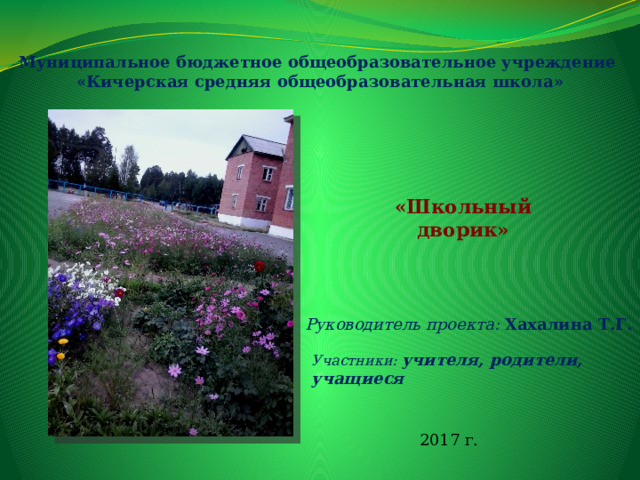 Муниципальное бюджетное общеобразовательное учреждение «Кичерская средняя общеобразовательная школа»

«Школьный дворик»

Руководитель проекта: Хахалина Т.Г.

Участники: учителя, родители, учащиеся

2017 г.